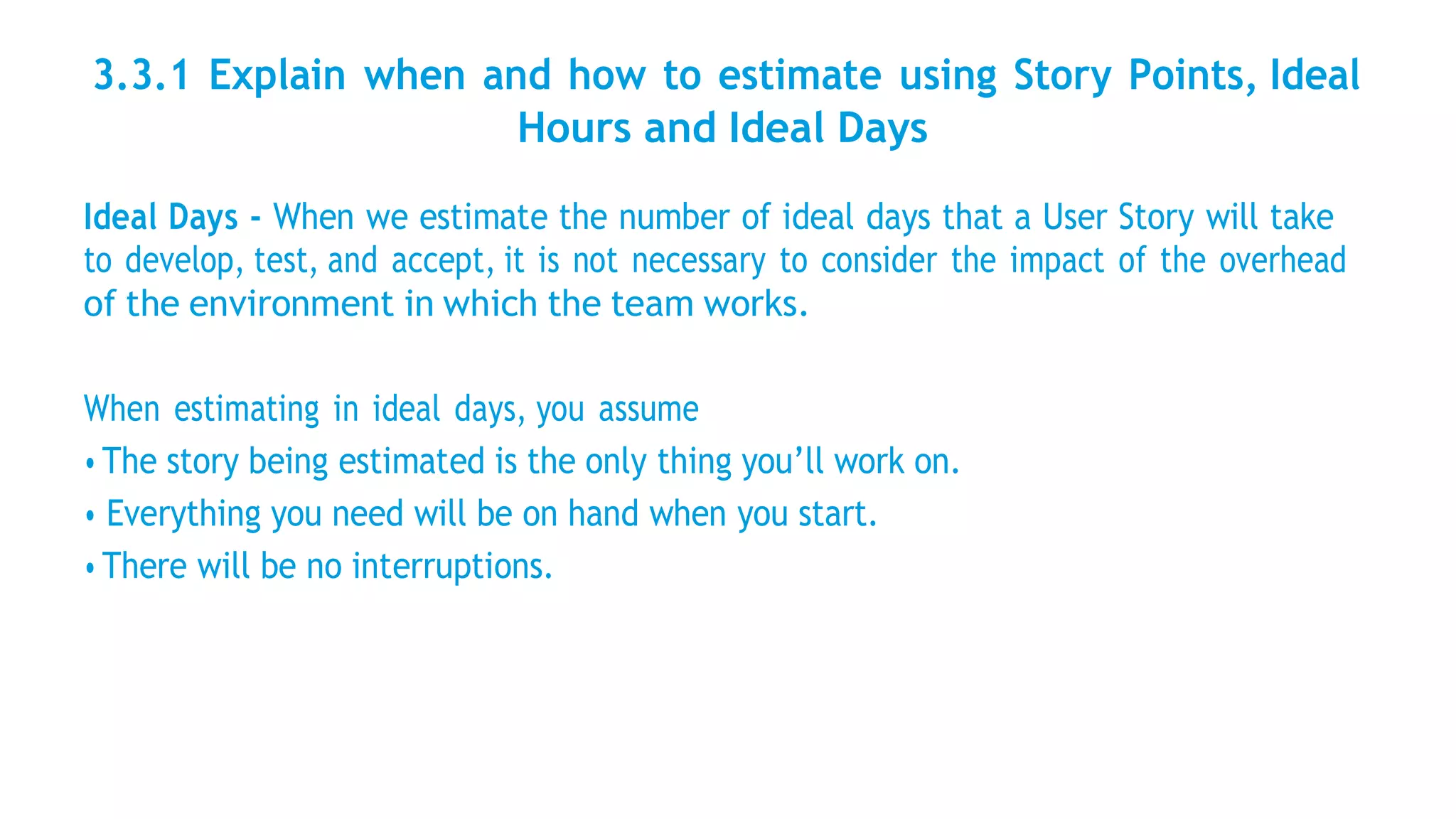 3.3.1 Explain when and how to estimate using Story Points, Ideal Hours and Ideal Days

Ideal Days - When we estimate the number of ideal days that a User Story will take to develop, test, and accept, it is not necessary to consider the impact of the overhead of the environment in which the team works.

When estimating in ideal days, you assume
• The story being estimated is the only thing you'll work on.
• Everything you need will be on hand when you start.
• There will be no interruptions.